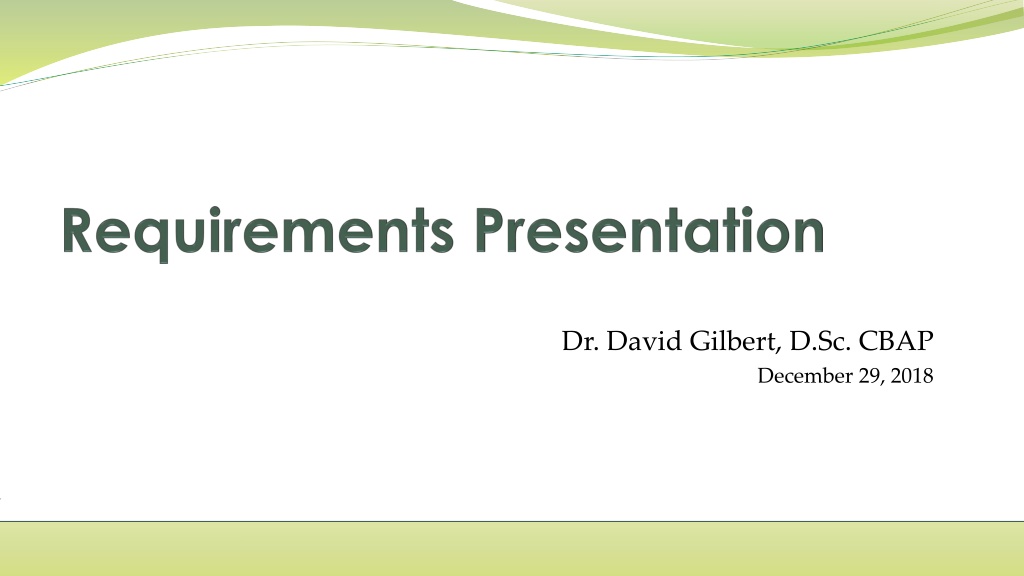 Requirements Presentation

Dr. David Gilbert, D.Sc. CBAP

December 29, 2018